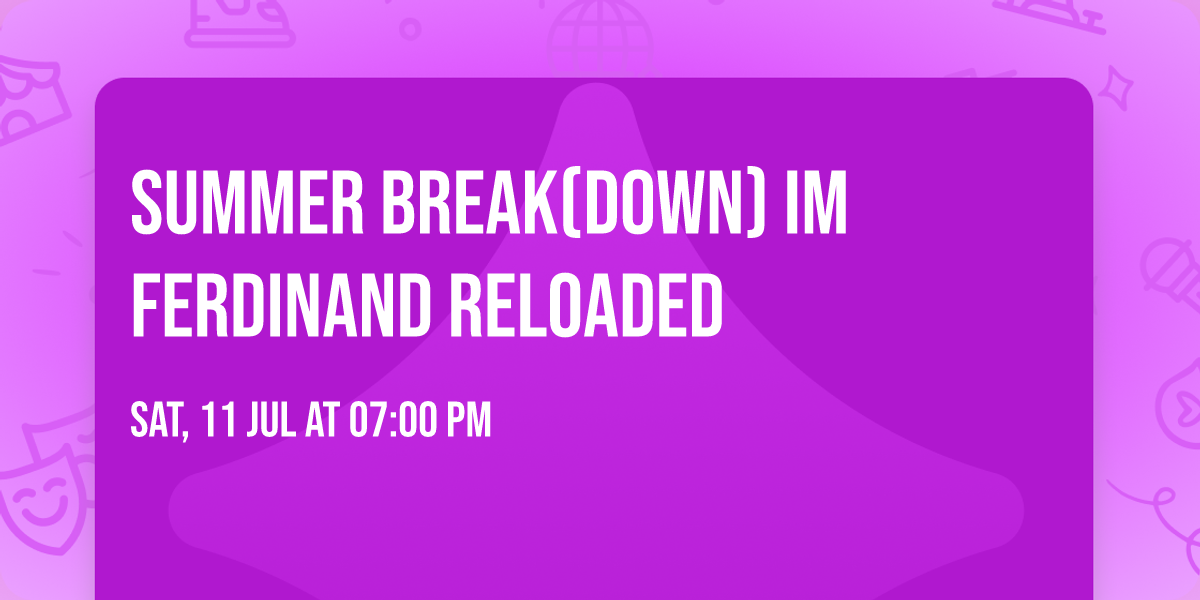 SUMMER BREAK(DOWN) IM FERDINAND RELOADED

SAT, 11 JUL AT 07:00 PM